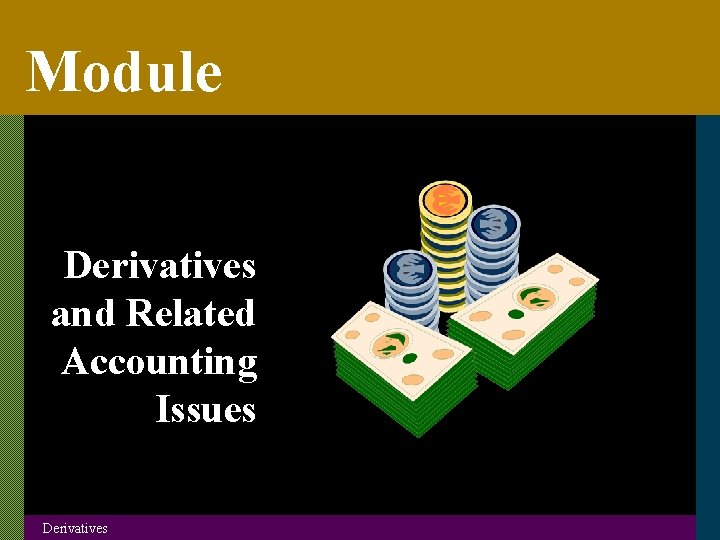 Module

Derivatives and Related Accounting Issues

Derivatives